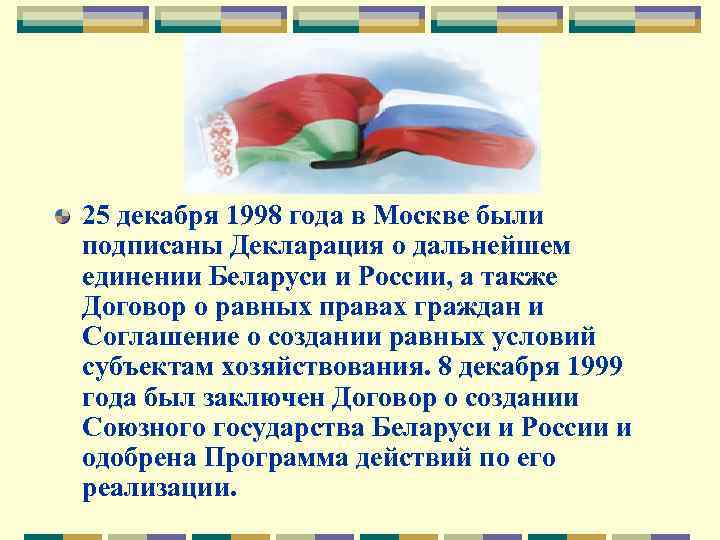 25 декабря 1998 года в Москве были подписаны Декларация о дальнейшем единении Беларуси и России, а также Договор о равных правах граждан и Соглашение о создании равных условий субъектам хозяйствования. 8 декабря 1999 года был заключен Договор о создании Союзного государства Беларуси и России и одобрена Программа действий по его реализации.